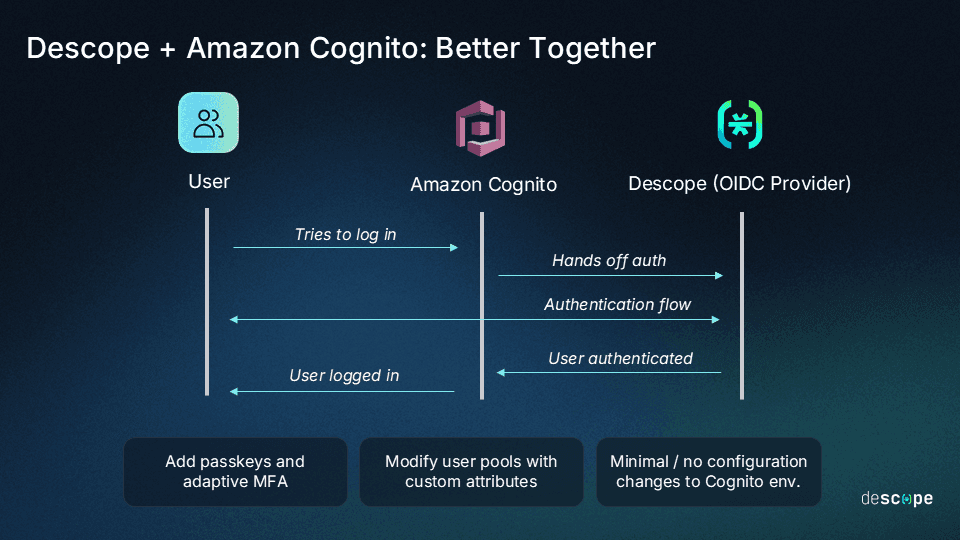 Descope + Amazon Cognito: Better Together

User

Amazon Cognito

Descope (OIDC Provider)

Tries to log in

Hands off auth

Authentication flow

User authenticated

User logged in

Add passkeys and adaptive MFA

Modify user pools with custom attributes

Minimal / no configuration changes to Cognito env.

descope